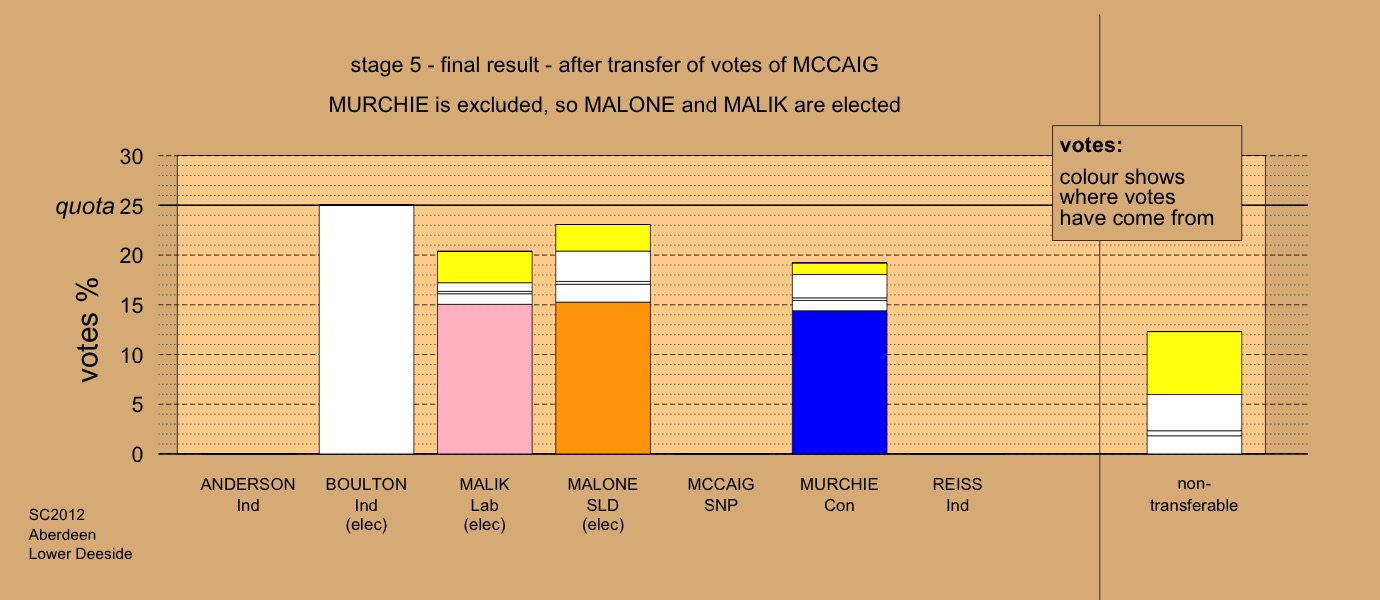 stage 5 - final result - after transfer of votes of MCCAIG

MURCHIE is excluded, so MALONE and MALIK are elected

votes:
colour shows where votes have come from

votes %

30
quota 25
20
15
10
5
0

ANDERSON Ind

BOULTON Ind (elec)

MALIK Lab (elec)

MALONE SLD (elec)

MCCAIG SNP

MURCHIE Con

REISS Ind

non-transferable

SC2012
Aberdeen
Lower Deeside